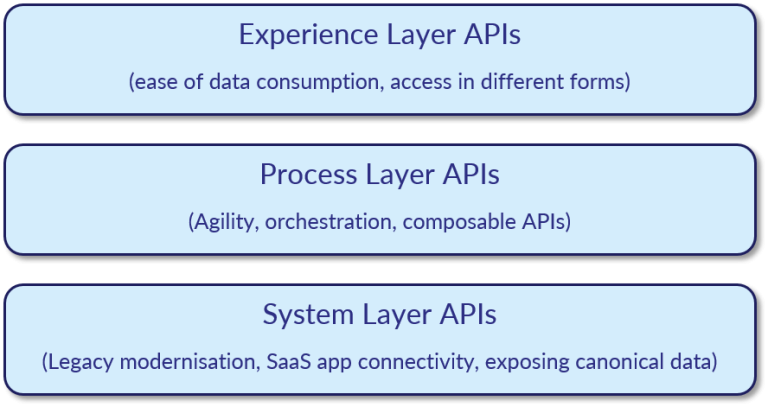 Experience Layer APIs

(ease of data consumption, access in different forms)

Process Layer APIs

(Agility, orchestration, composable APIs)

System Layer APIs

(Legacy modernisation, SaaS app connectivity, exposing canonical data)